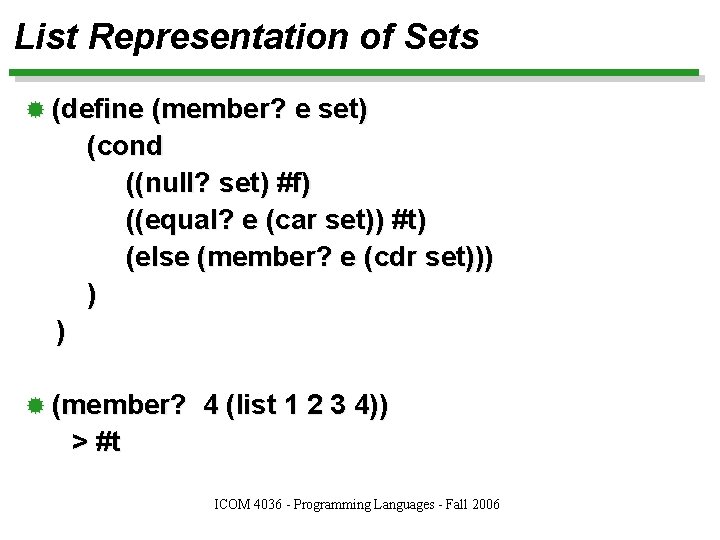 List Representation of Sets

(define (member? e set)
(cond
((null? set) #f)
((equal? e (car set)) #t)
(else (member? e (cdr set)))
)
)

(member? 4 (list 1 2 3 4))
> #t

ICOM 4036 - Programming Languages - Fall 2006